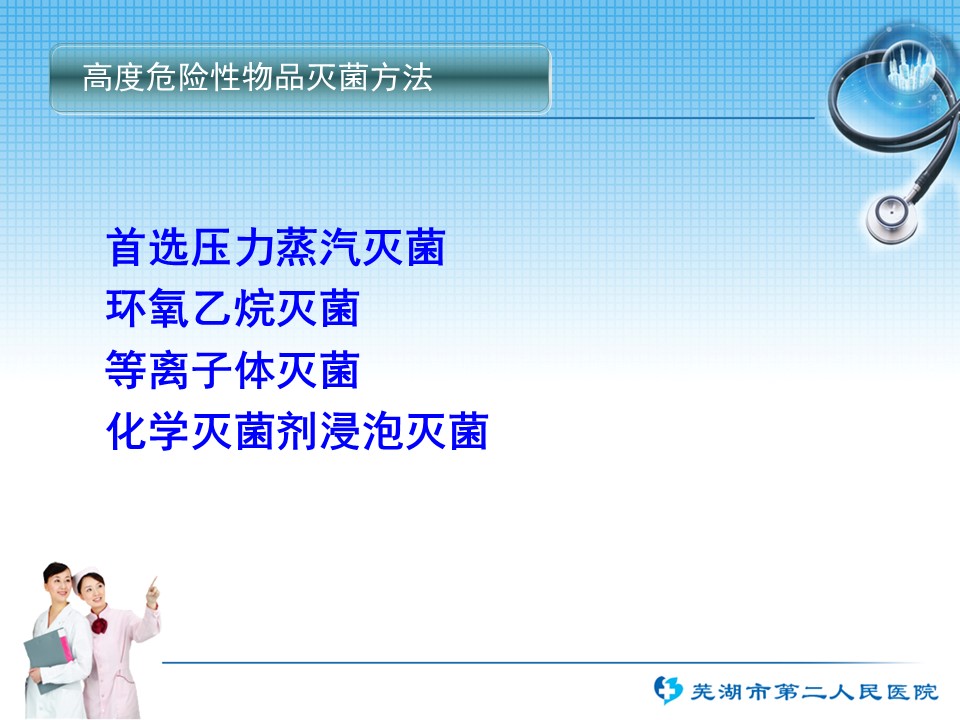 高度危险性物品灭菌方法

首选压力蒸汽灭菌
环氧乙烷灭菌
等离子体灭菌
化学灭菌剂浸泡灭菌

芜湖市第二人民医院